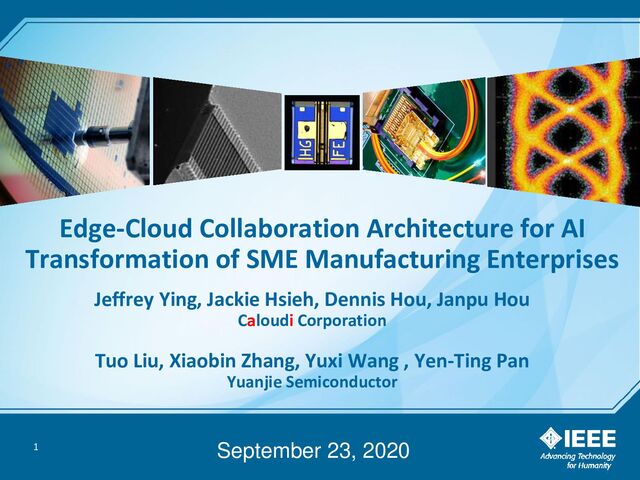 HG FE

Edge-Cloud Collaboration Architecture for AI Transformation of SME Manufacturing Enterprises

Jeffrey Ying, Jackie Hsieh, Dennis Hou, Janpu Hou
Caloudi Corporation

Tuo Liu, Xiaobin Zhang, Yuxi Wang , Yen-Ting Pan
Yuanjie Semiconductor

1

September 23, 2020

IEEE
Advancing Technology for Humanity